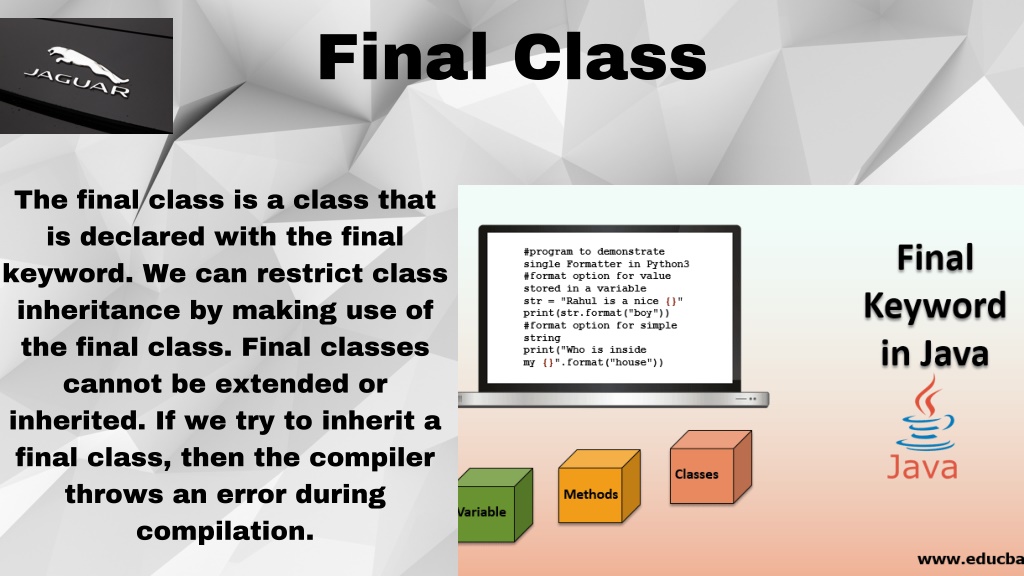 JAGUAR

Final Class

The final class is a class that is declared with the final keyword. We can restrict class inheritance by making use of the final class. Final classes cannot be extended or inherited. If we try to inherit a final class, then the compiler throws an error during compilation.

#program to demonstrate
single Formatter in Python3
#format option for value
stored in a variable
str = "Rahul is a nice {}"
print(str.format("boy"))
#format option for simple
string
print("Who is inside
my {}".format("house"))

Final Keyword in Java

Java

Variable

Methods

Classes

www.educba